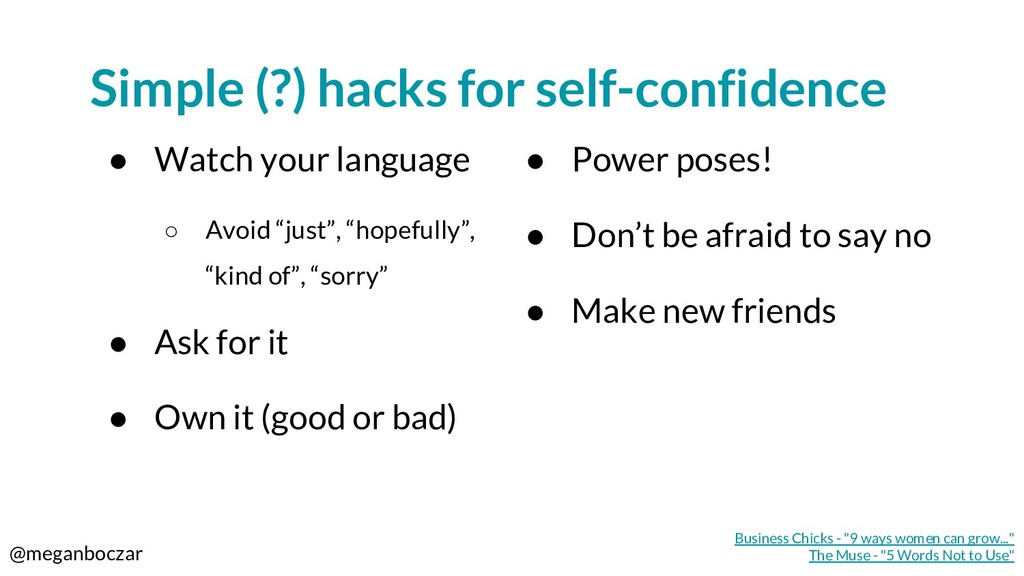 Simple (?) hacks for self-confidence

● Watch your language

○ Avoid “just”, “hopefully”, “kind of”, “sorry”

● Ask for it

● Own it (good or bad)

● Power poses!

● Don’t be afraid to say no

● Make new friends

@meganboczar

Business Chicks - "9 ways women can grow..."
The Muse - "5 Words Not to Use"